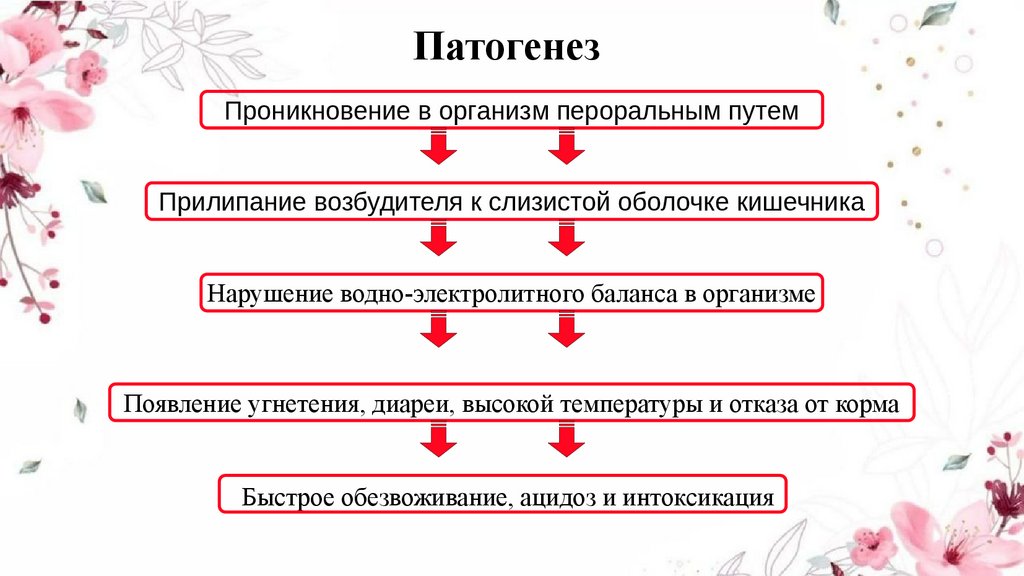 Патогенез

Проникновение в организм пероральным путем

Прилипание возбудителя к слизистой оболочке кишечника

Нарушение водно-электролитного баланса в организме

Появление угнетения, диареи, высокой температуры и отказа от корма

Быстрое обезвоживание, ацидоз и интоксикация